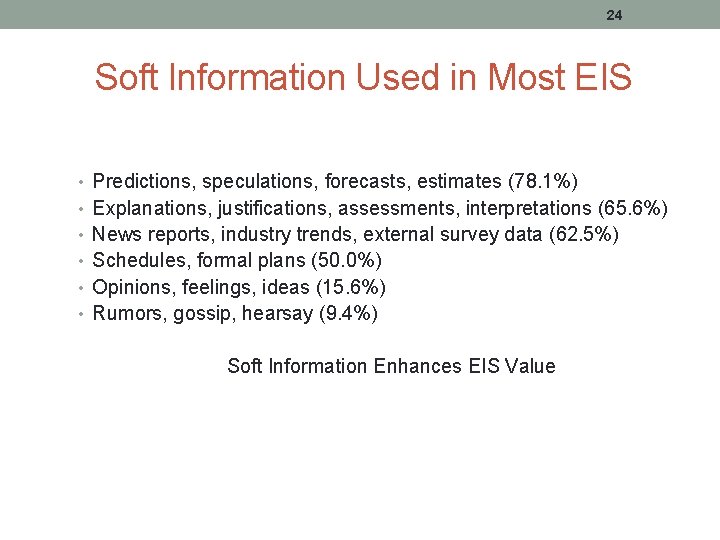 24

Soft Information Used in Most EIS

• Predictions, speculations, forecasts, estimates (78.1%)
• Explanations, justifications, assessments, interpretations (65.6%)
• News reports, industry trends, external survey data (62.5%)
• Schedules, formal plans (50.0%)
• Opinions, feelings, ideas (15.6%)
• Rumors, gossip, hearsay (9.4%)

Soft Information Enhances EIS Value